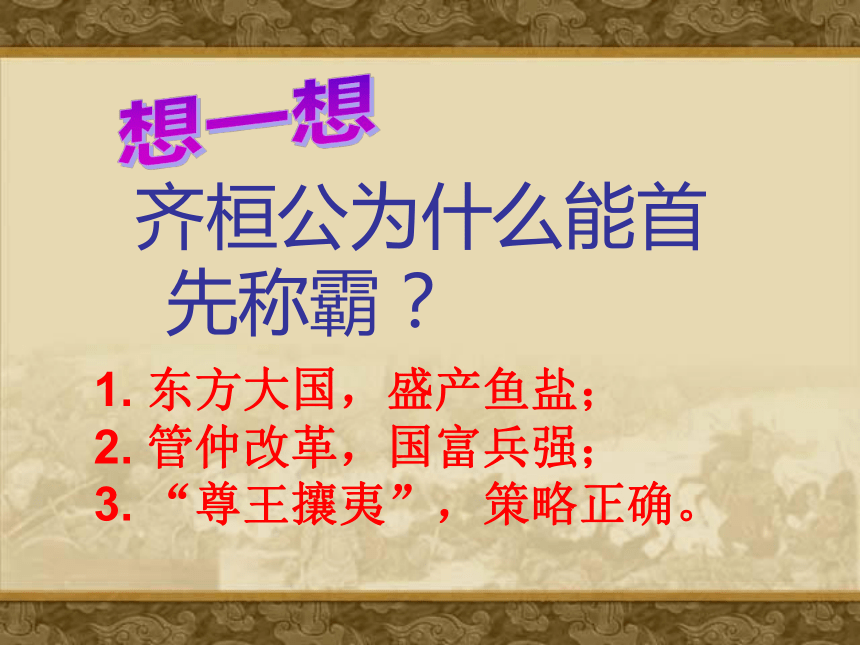 想一想

齐桓公为什么能首先称霸？

1. 东方大国，盛产鱼盐；
2. 管仲改革，国富兵强；
3. “尊王攘夷”，策略正确。